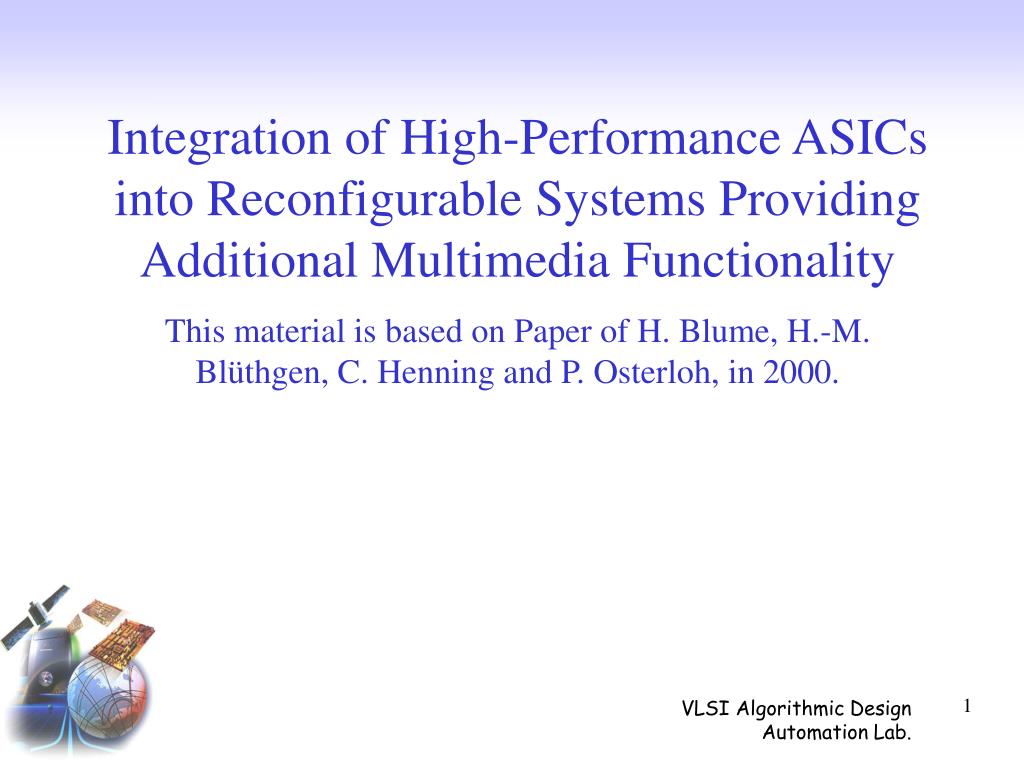 Integration of High-Performance ASICs into Reconfigurable Systems Providing Additional Multimedia Functionality

This material is based on Paper of H. Blume, H.-M. Blüthgen, C. Henning and P. Osterloh, in 2000.

VLSI Algorithmic Design Automation Lab.

1